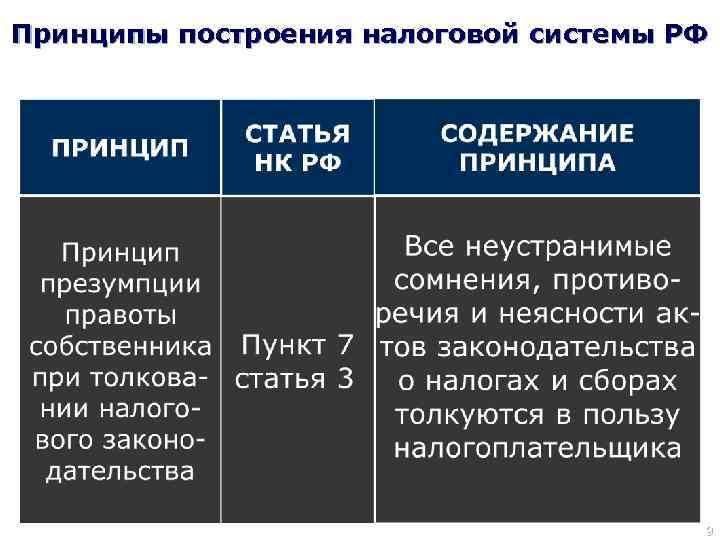 Принципы построения налоговой системы РФ

| ПРИНЦИП | СТАТЬЯ НК РФ | СОДЕРЖАНИЕ ПРИНЦИПА |
|---|---|---|
| Принцип презумпции правоты собственника при толковании налогового законодательства | Пункт 7 статья 3 | Все неустранимые сомнения, противоречия и неясности актов законодательства о налогах и сборах толкуются в пользу налогоплательщика |

9